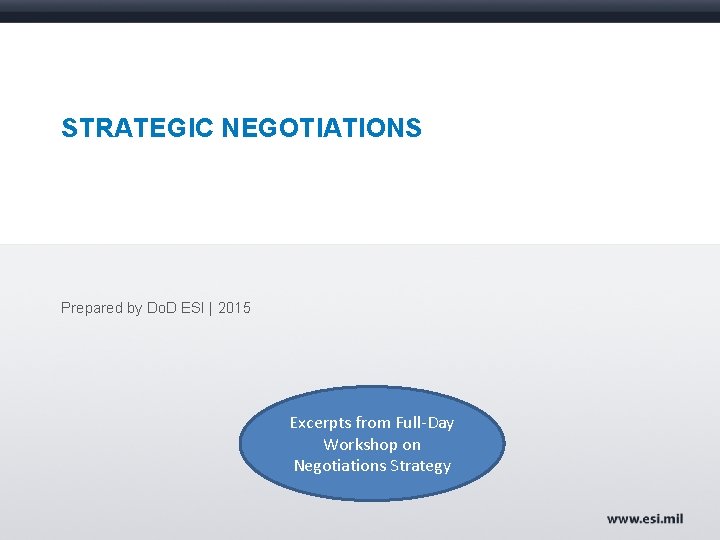 STRATEGIC NEGOTIATIONS

Prepared by DoD ESI | 2015

Excerpts from Full-Day Workshop on Negotiations Strategy

www.esi.mil